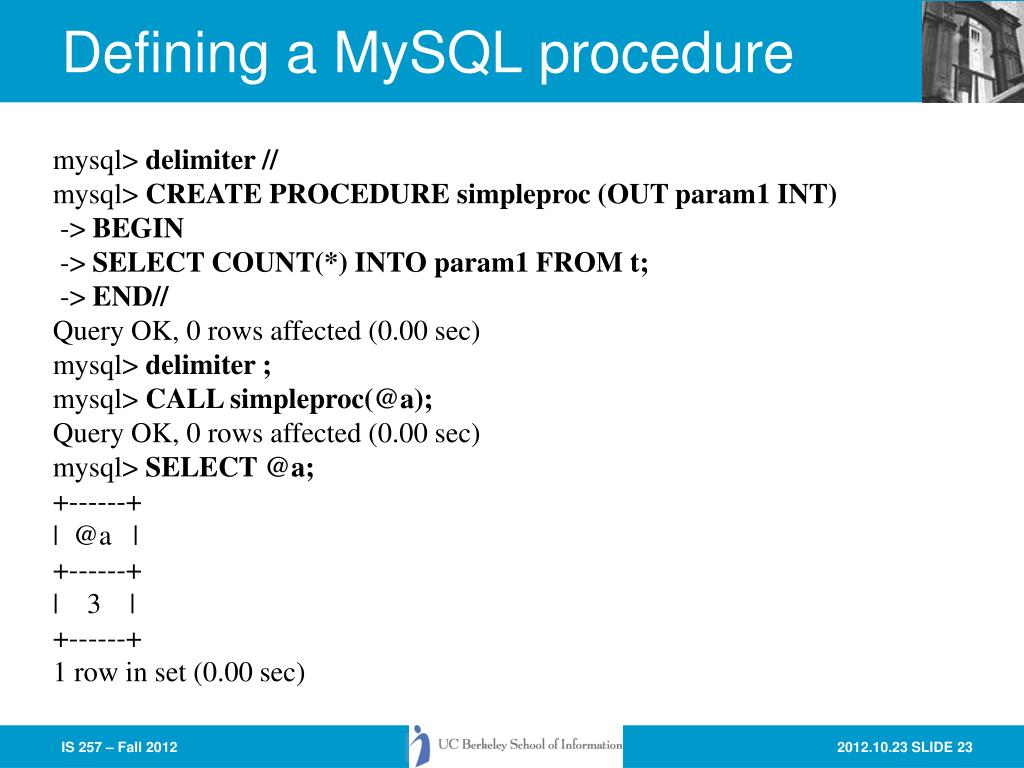 Defining a MySQL procedure

mysql> delimiter //
mysql> CREATE PROCEDURE simpleproc (OUT param1 INT)
-> BEGIN
-> SELECT COUNT(*) INTO param1 FROM t;
-> END//
Query OK, 0 rows affected (0.00 sec)
mysql> delimiter ;
mysql> CALL simpleproc(@a);
Query OK, 0 rows affected (0.00 sec)
mysql> SELECT @a;
+------+
| @a |
+------+
| 3 |
+------+
1 row in set (0.00 sec)

IS 257 – Fall 2012

UC Berkeley School of Information

2012.10.23 SLIDE 23